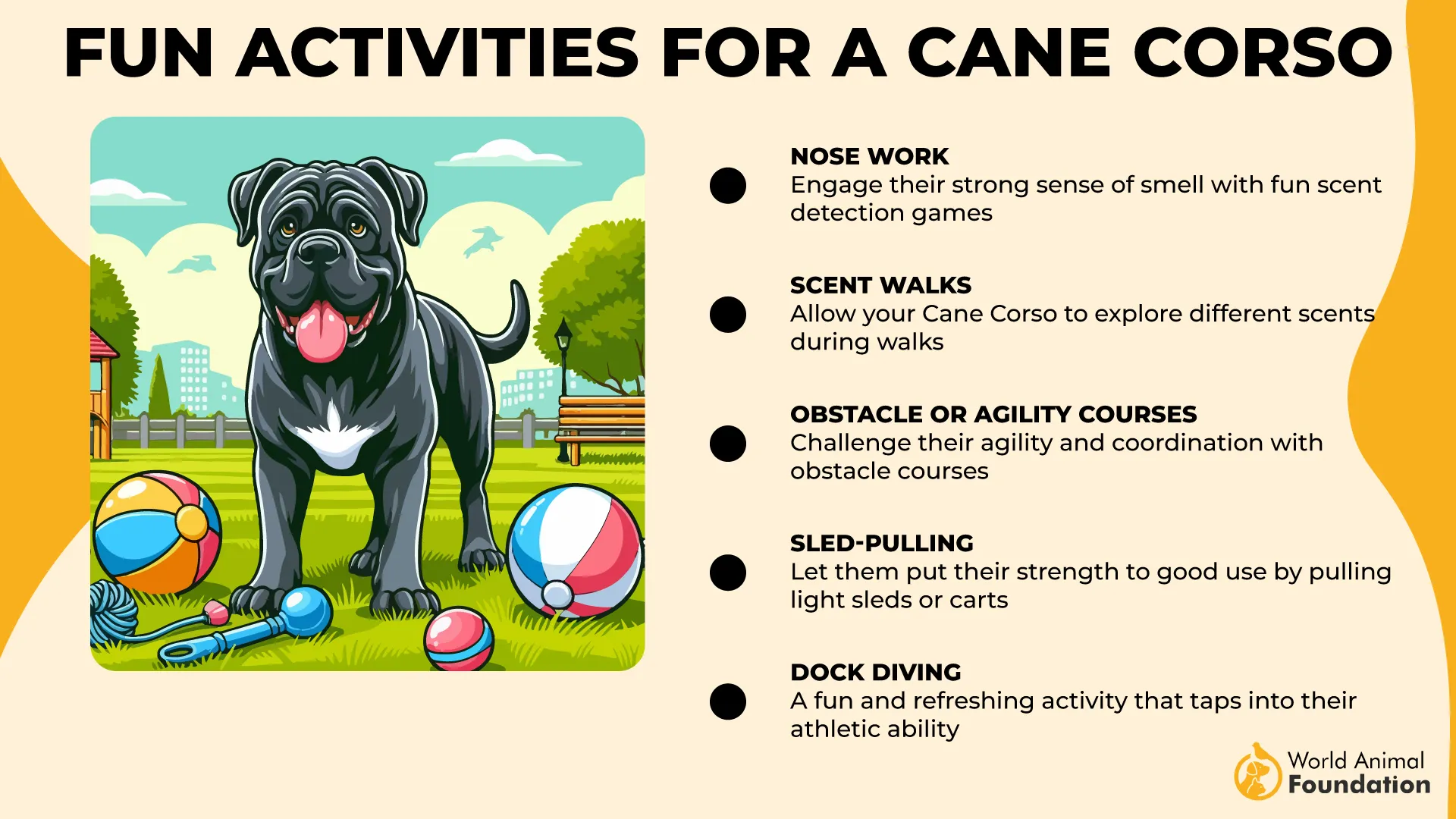 FUN ACTIVITIES FOR A CANE CORSO

NOSE WORK
Engage their strong sense of smell with fun scent detection games

SCENT WALKS
Allow your Cane Corso to explore different scents during walks

OBSTACLE OR AGILITY COURSES
Challenge their agility and coordination with obstacle courses

SLED-PULLING
Let them put their strength to good use by pulling light sleds or carts

DOCK DIVING
A fun and refreshing activity that taps into their athletic ability

World Animal Foundation